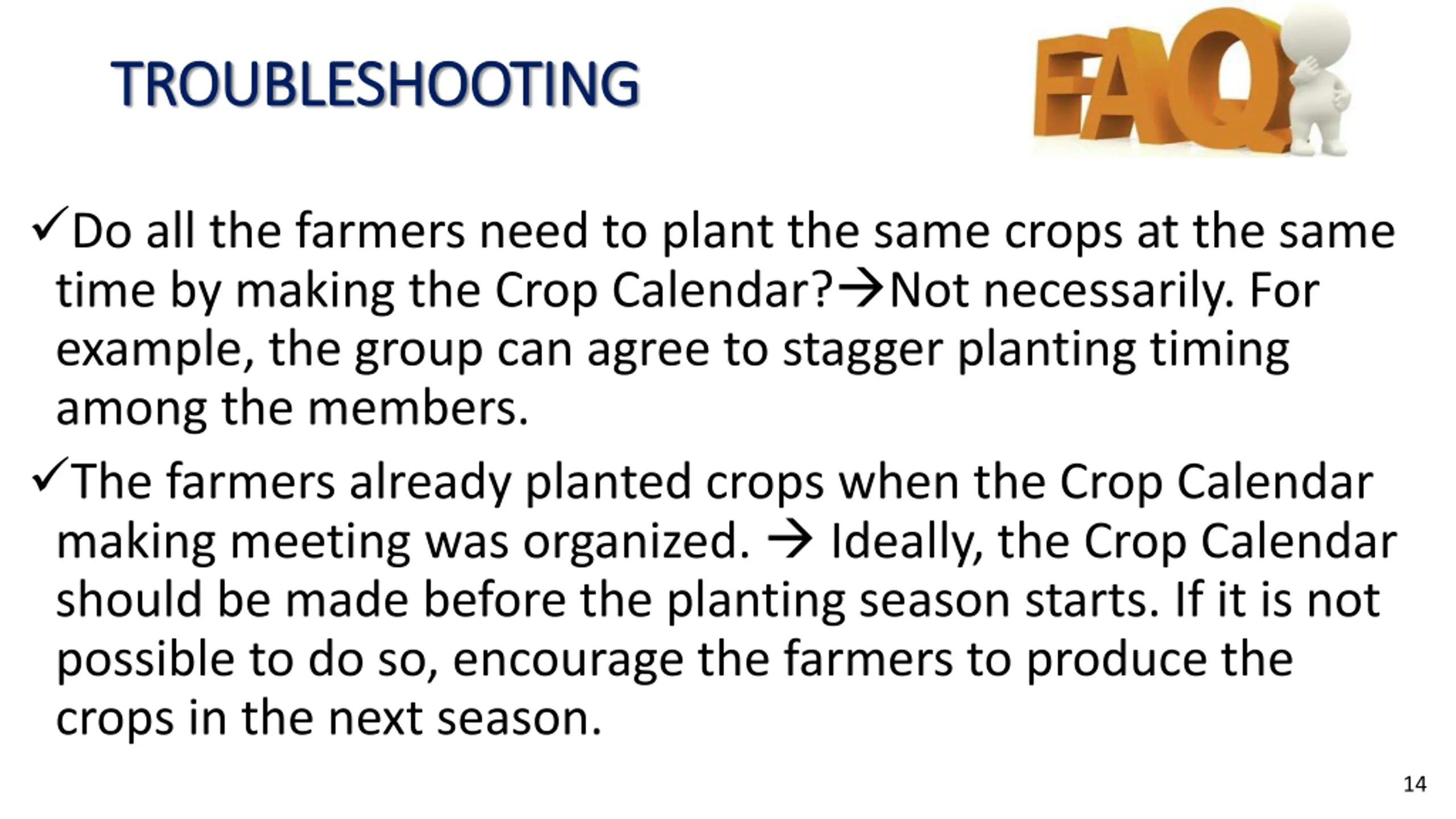 TROUBLESHOOTING

FAQ

✓Do all the farmers need to plant the same crops at the same time by making the Crop Calendar?→Not necessarily. For example, the group can agree to stagger planting timing among the members.

✓The farmers already planted crops when the Crop Calendar making meeting was organized. → Ideally, the Crop Calendar should be made before the planting season starts. If it is not possible to do so, encourage the farmers to produce the crops in the next season.

14